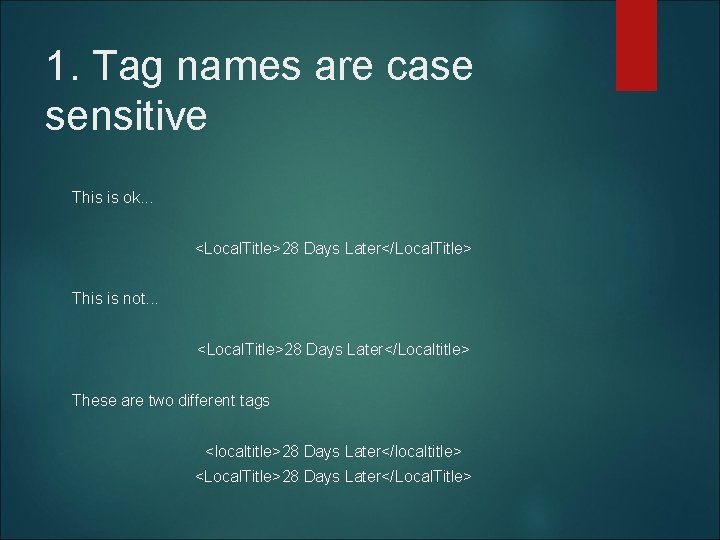 1. Tag names are case sensitive

This is ok…

<LocalTitle>28 Days Later</LocalTitle>

This is not…

<LocalTitle>28 Days Later</Localtitle>

These are two different tags

<localtitle>28 Days Later</localtitle>
<LocalTitle>28 Days Later</LocalTitle>